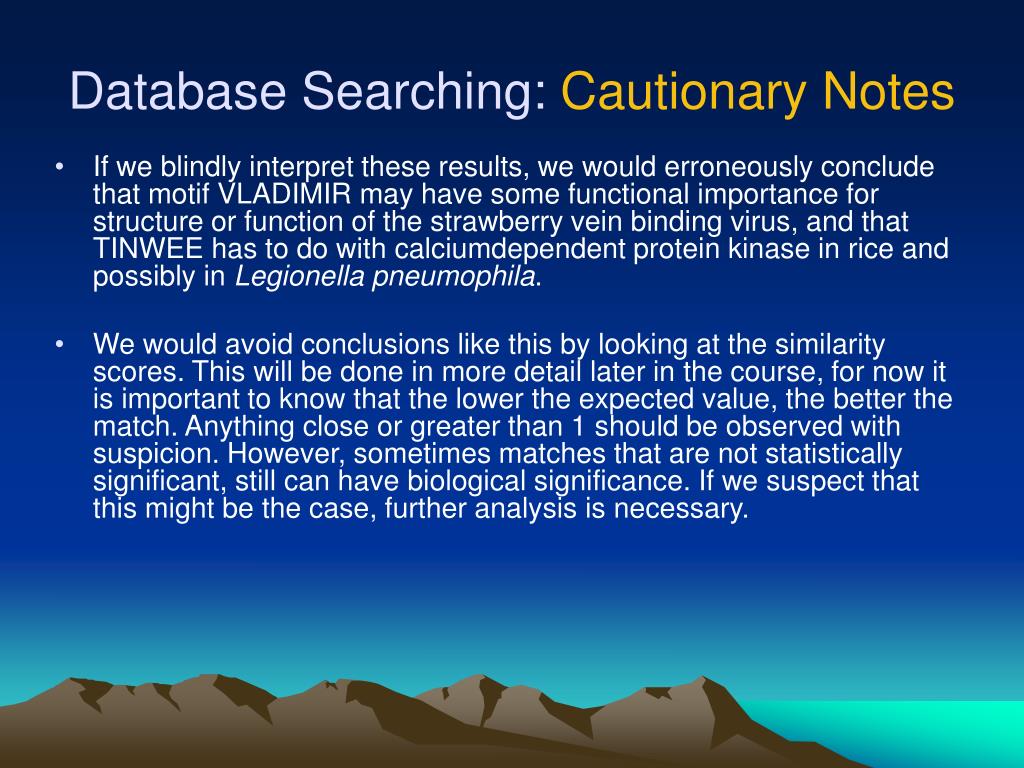 Database Searching: Cautionary Notes

• If we blindly interpret these results, we would erroneously conclude that motif VLADIMIR may have some functional importance for structure or function of the strawberry vein binding virus, and that TINWEE has to do with calciumdependent protein kinase in rice and possibly in Legionella pneumophila.

• We would avoid conclusions like this by looking at the similarity scores. This will be done in more detail later in the course, for now it is important to know that the lower the expected value, the better the match. Anything close or greater than 1 should be observed with suspicion. However, sometimes matches that are not statistically significant, still can have biological significance. If we suspect that this might be the case, further analysis is necessary.